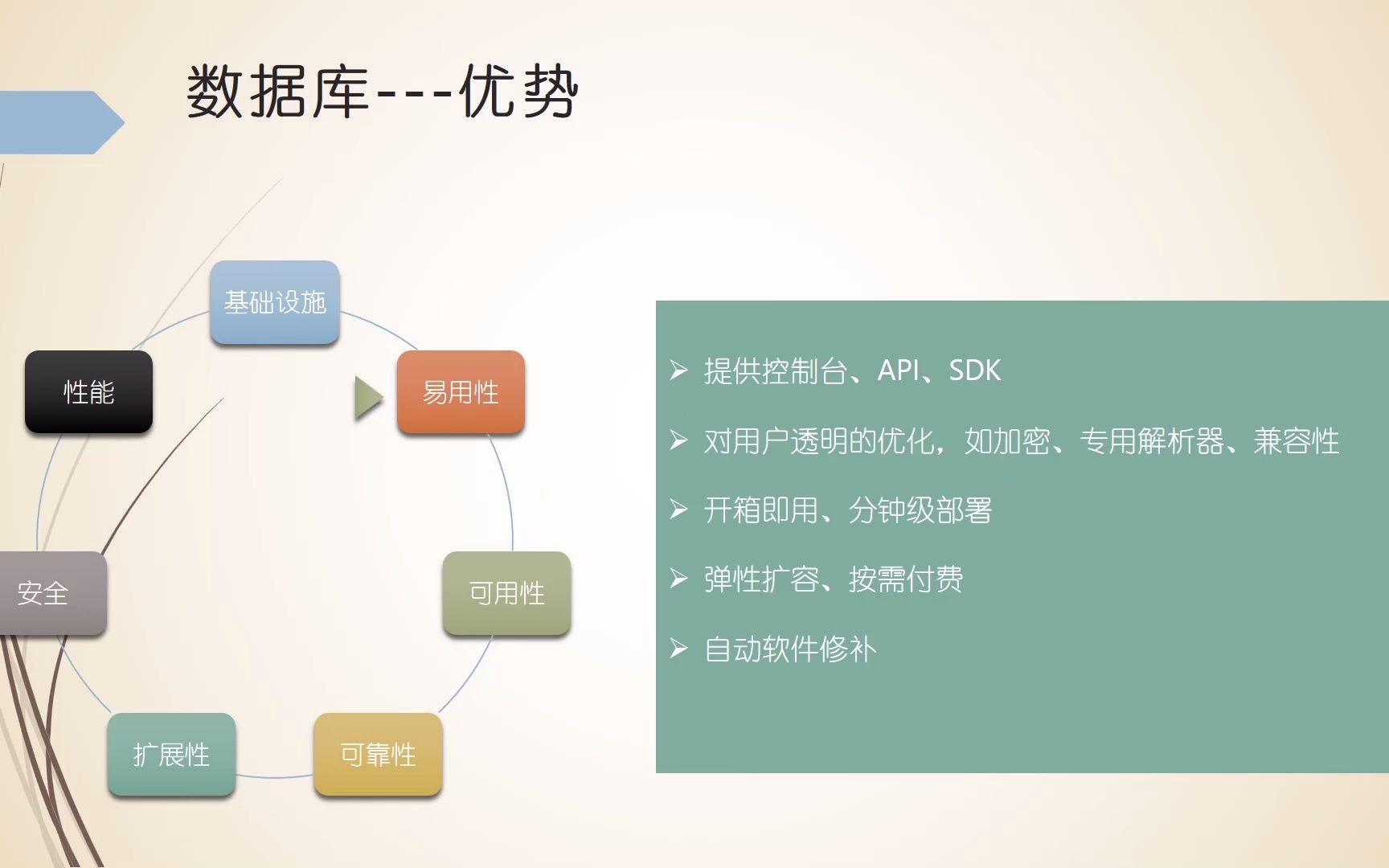 数据库---优势

基础设施

易用性

可用性

可靠性

扩展性

安全

性能

➢ 提供控制台、API、SDK

➢ 对用户透明的优化，如加密、专用解析器、兼容性

➢ 开箱即用、分钟级部署

➢ 弹性扩容、按需付费

➢ 自动软件修补